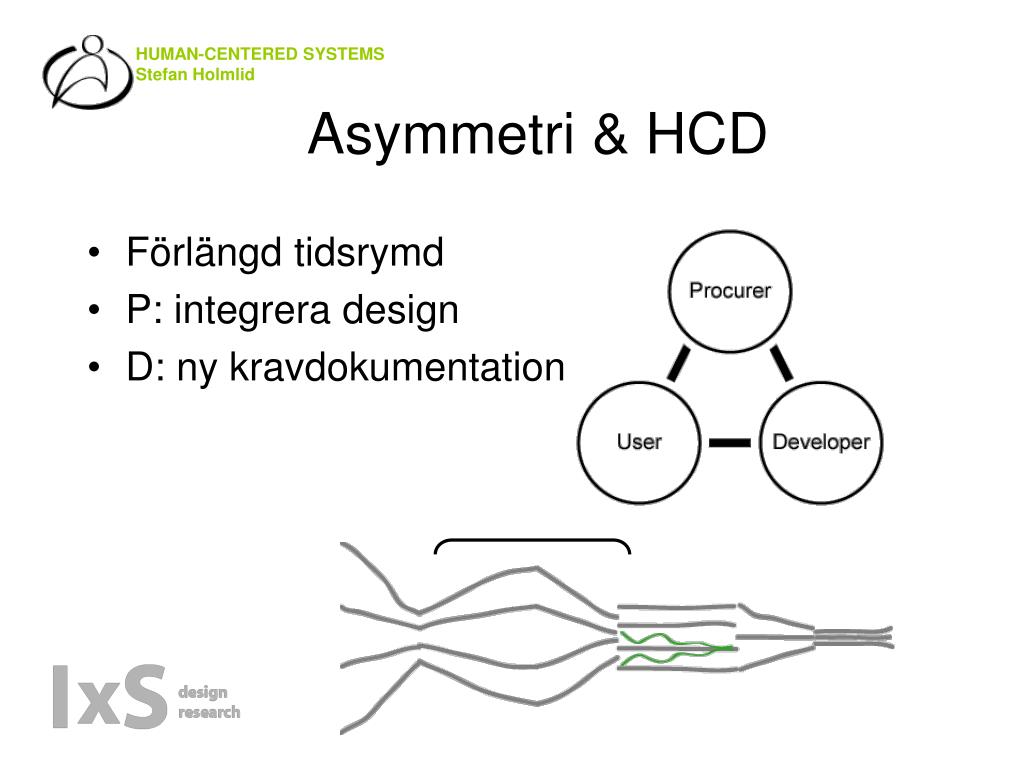 HUMAN-CENTERED SYSTEMS
Stefan Holmlid

Asymmetri & HCD

• Förlängd tidsrymd
• P: integrera design
• D: ny kravdokumentation

Procurer

User

Developer

IxS design research